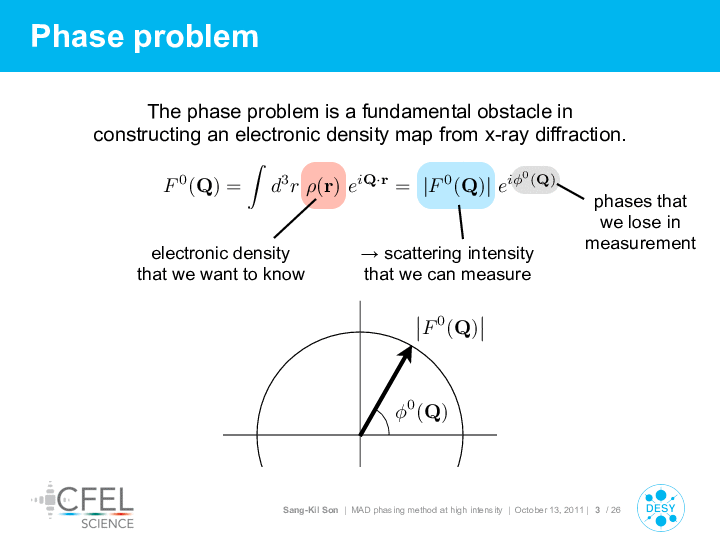 Phase problem

The phase problem is a fundamental obstacle in constructing an electronic density map from x-ray diffraction.

$F^0(\mathbf{Q}) = \int d^3r \, \rho(\mathbf{r}) \, e^{i\mathbf{Q}\cdot\mathbf{r}} = |F^0(\mathbf{Q})| \, e^{i\phi^0(\mathbf{Q})}$

electronic density that we want to know

→ scattering intensity that we can measure

phases that we lose in measurement

$|F^0(\mathbf{Q})|$

$\phi^0(\mathbf{Q})$

CFEL SCIENCE

Sang-Kil Son | MAD phasing method at high intensity | October 13, 2011 | 3 / 26

DESY